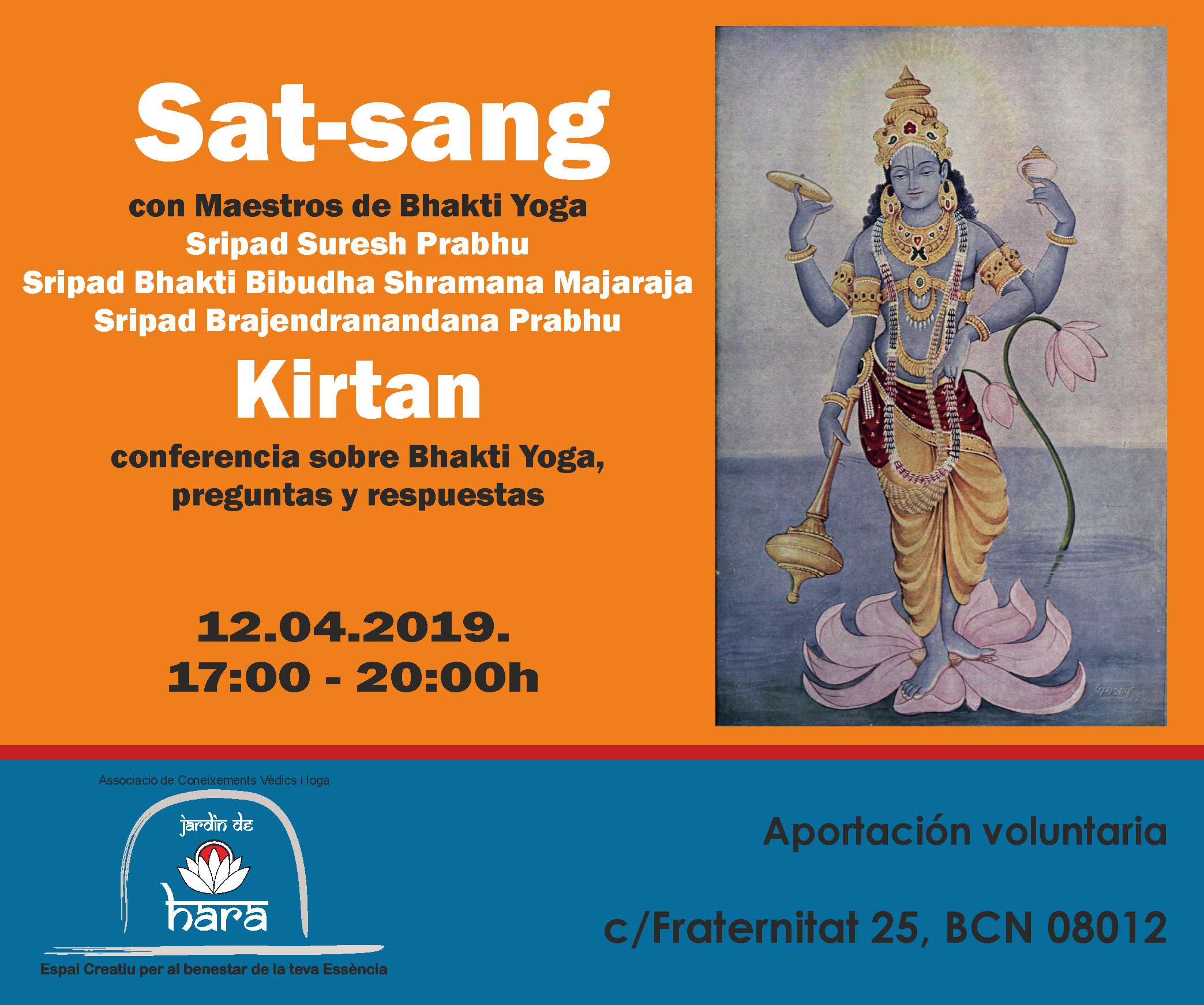 Sat-sang

con Maestros de Bhakti Yoga
Sripad Suresh Prabhu
Sripad Bhakti Bibudha Shramana Majaraja
Sripad Brajendranandana Prabhu

Kirtan

conferencia sobre Bhakti Yoga, preguntas y respuestas

12.04.2019.
17:00 - 20:00h

Associació de Coneixements Vèdics i Ioga

jardin de
hara

Espai Creatiu per al benestar de la teva Essència

Aportación voluntaria

c/Fraternitat 25, BCN 08012